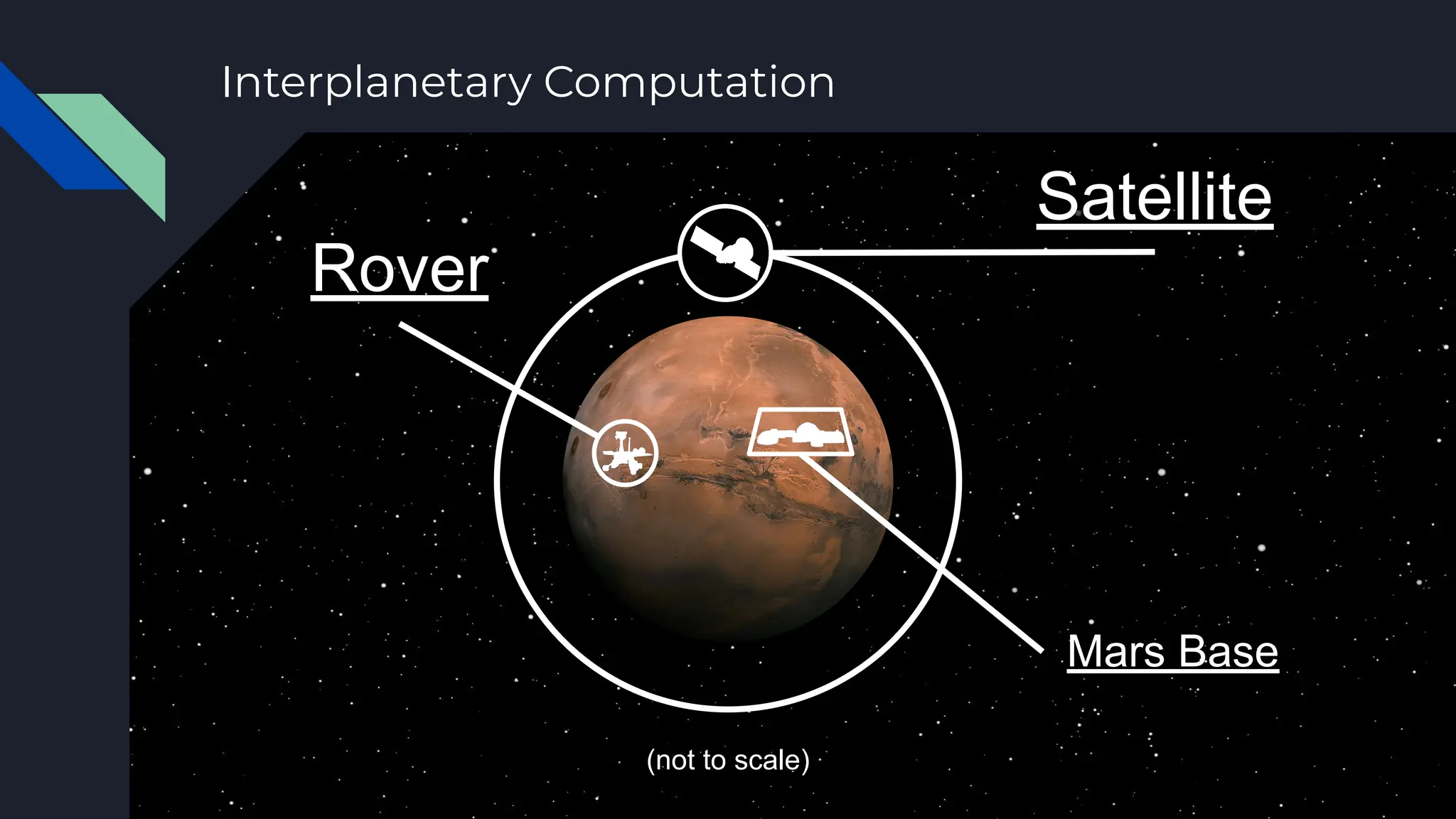 Interplanetary Computation

Satellite

Rover

Mars Base

(not to scale)